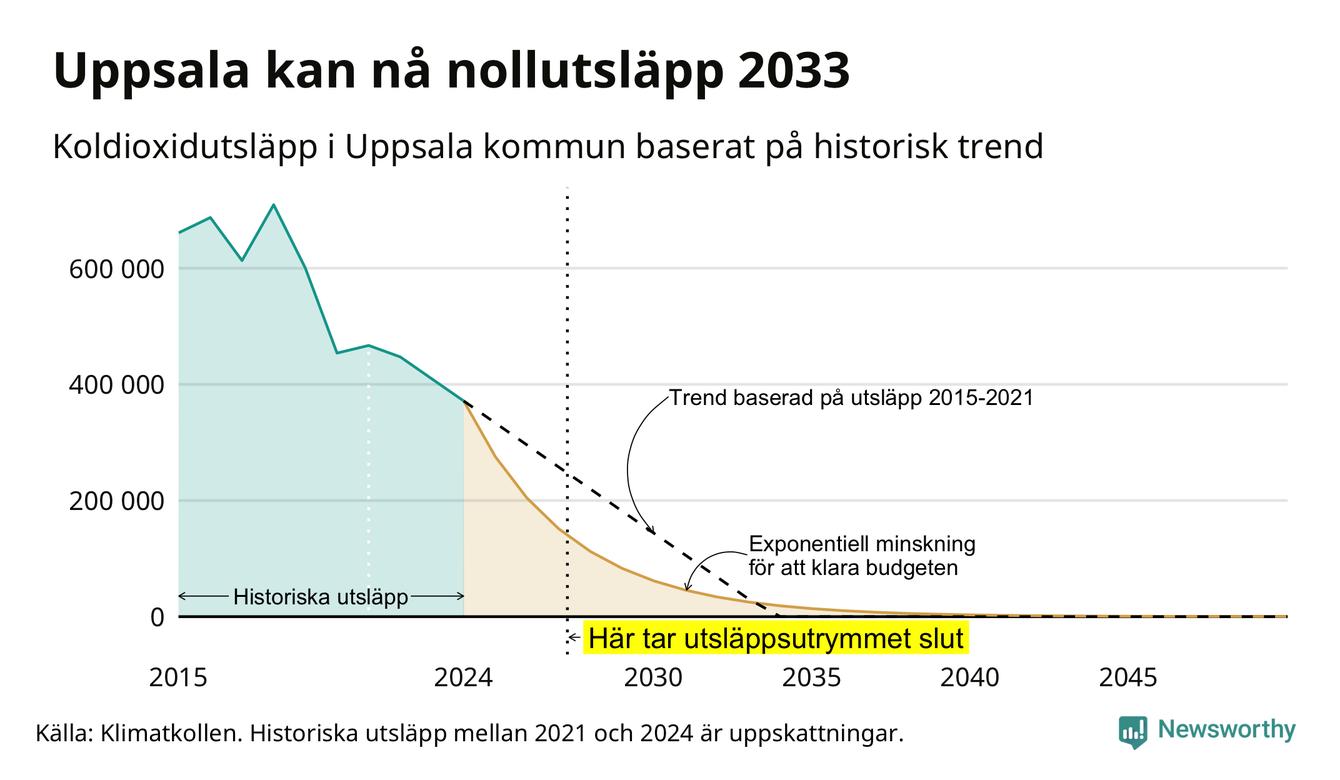 Uppsala kan nå nollutsläpp 2033

Koldioxidutsläpp i Uppsala kommun baserat på historisk trend

600 000
400 000
200 000
0

Trend baserad på utsläpp 2015-2021

Exponentiell minskning för att klara budgeten

Historiska utsläpp

Här tar utsläppsutrymmet slut

2015
2024
2030
2035
2040
2045

Källa: Klimatkollen. Historiska utsläpp mellan 2021 och 2024 är uppskattningar.

Newsworthy